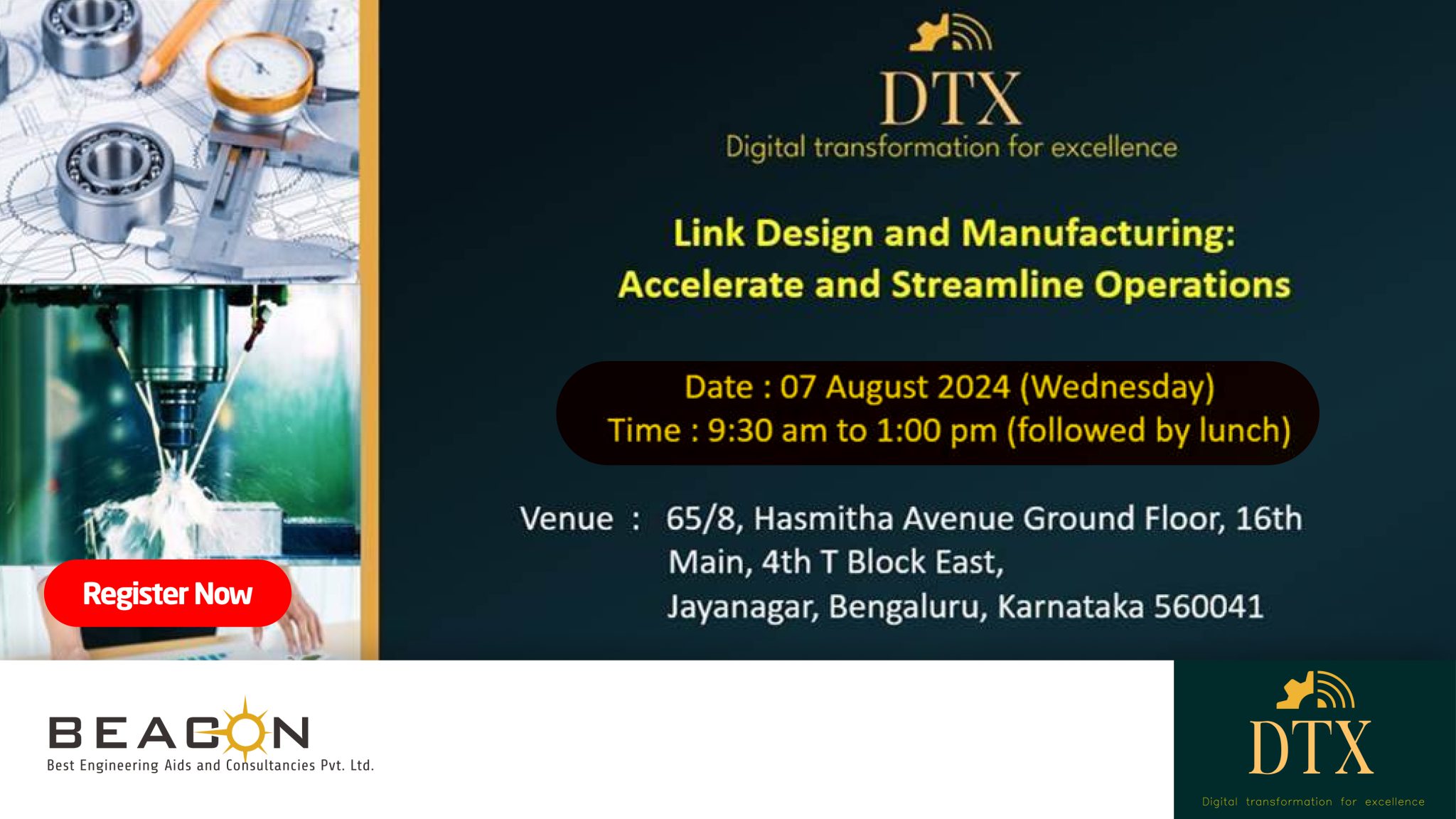 DTX
Digital transformation for excellence

Link Design and Manufacturing:
Accelerate and Streamline Operations

Date : 07 August 2024 (Wednesday)
Time : 9:30 am to 1:00 pm (followed by lunch)

Venue : 65/8, Hasmitha Avenue Ground Floor, 16th Main, 4th T Block East,
Jayanagar, Bengaluru, Karnataka 560041

Register Now

BEACON
Best Engineering Aids and Consultancies Pvt. Ltd.

DTX
Digital transformation for excellence